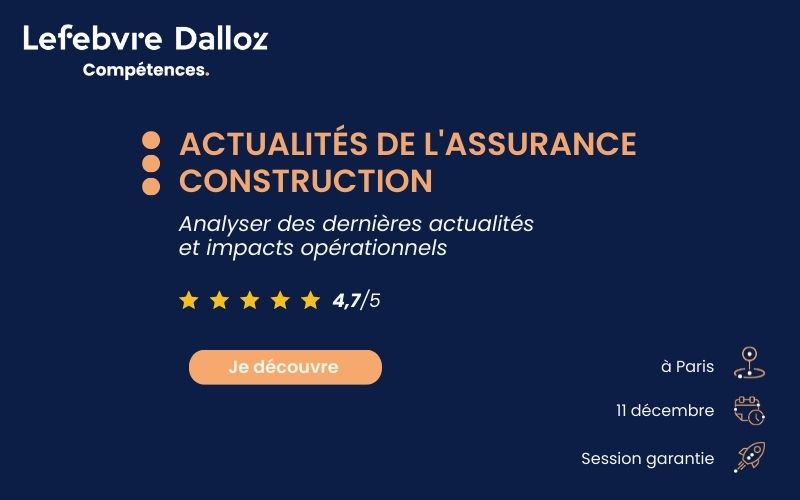 Lefebvre Dalloz
Compétences.

ACTUALITÉS DE L'ASSURANCE CONSTRUCTION

Analyser des dernières actualités et impacts opérationnels

4,7/5

Je découvre

à Paris

11 décembre

Session garantie